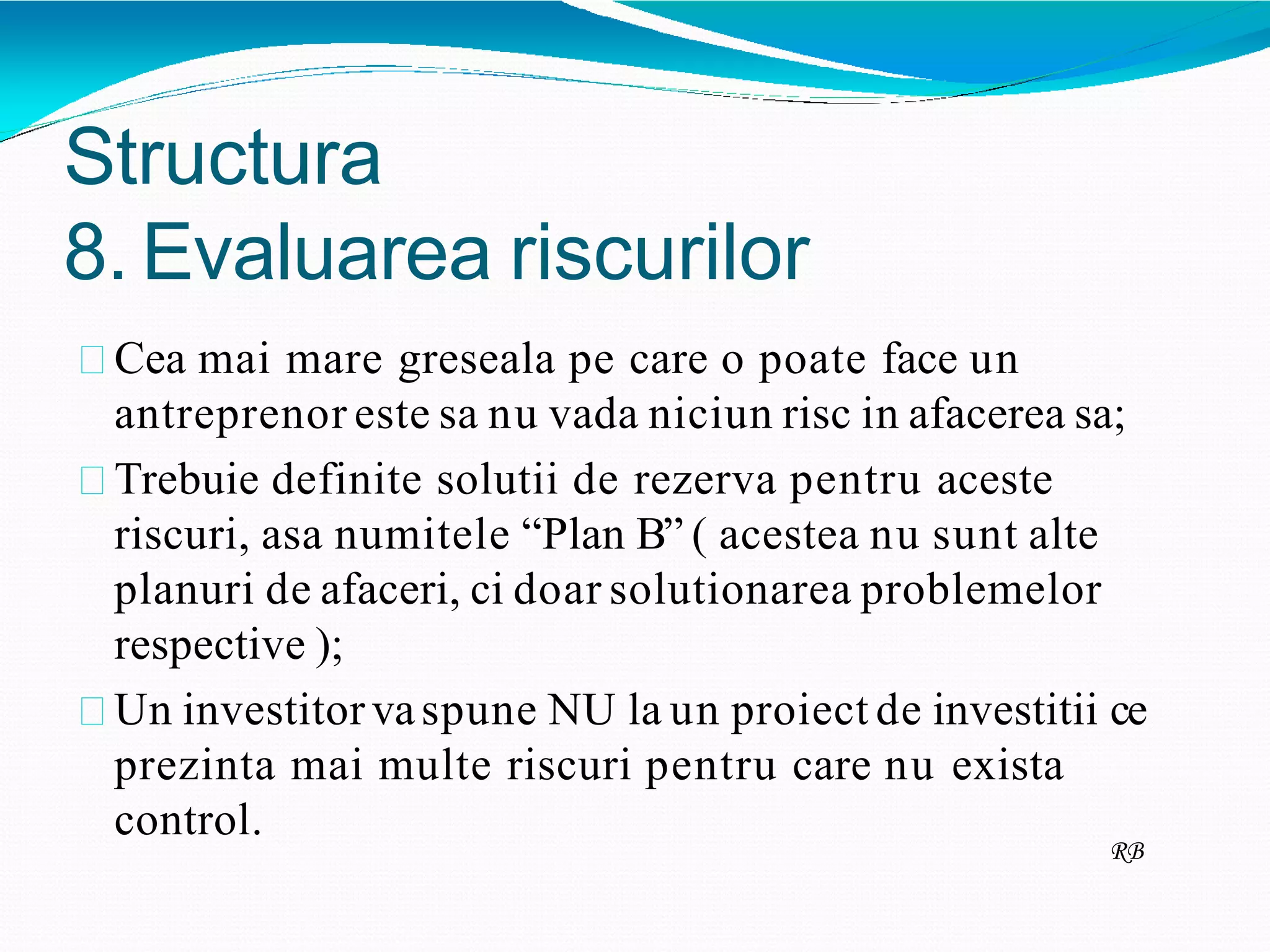 Structura
8. Evaluarea riscurilor

Cea mai mare greseala pe care o poate face un antreprenor este sa nu vada niciun risc in afacerea sa;

Trebuie definite solutii de rezerva pentru aceste riscuri, asa numitele “Plan B” ( acestea nu sunt alte planuri de afaceri, ci doar solutionarea problemelor respective );

Un investitor va spune NU la un proiect de investitii ce prezinta mai multe riscuri pentru care nu exista control.

RB